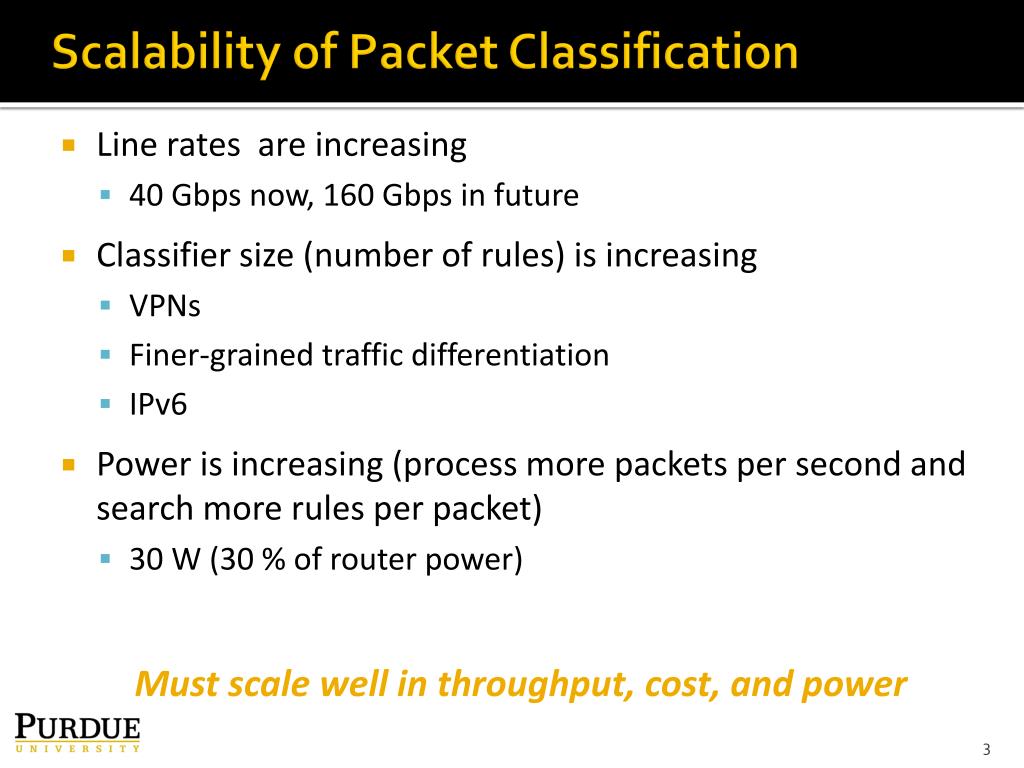 Scalability of Packet Classification

Line rates are increasing

40 Gbps now, 160 Gbps in future

Classifier size (number of rules) is increasing

VPNs

Finer-grained traffic differentiation

IPv6

Power is increasing (process more packets per second and search more rules per packet)

30 W (30 % of router power)

Must scale well in throughput, cost, and power

PURDUE
UNIVERSITY

3